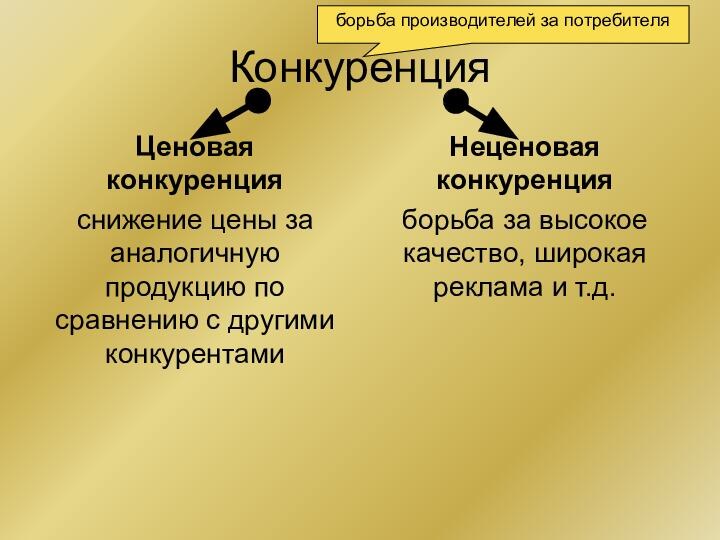 борьба производителей за потребителя

Конкуренция

Ценовая конкуренция

снижение цены за аналогичную продукцию по сравнению с другими конкурентами

Неценовая конкуренция

борьба за высокое качество, широкая реклама и т.д.